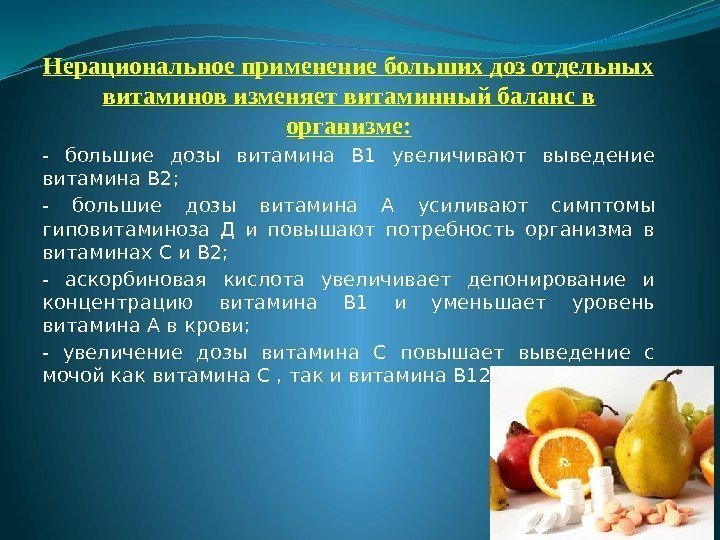 Нерациональное применение больших доз отдельных витаминов изменяет витаминный баланс в организме:

- большие дозы витамина В1 увеличивают выведение витамина В2;

- большие дозы витамина А усиливают симптомы гиповитаминоза Д и повышают потребность организма в витаминах С и В2;

- аскорбиновая кислота увеличивает депонирование и концентрацию витамина В1 и уменьшает уровень витамина А в крови;

- увеличение дозы витамина С повышает выведение с мочой как витамина С , так и витамина В12